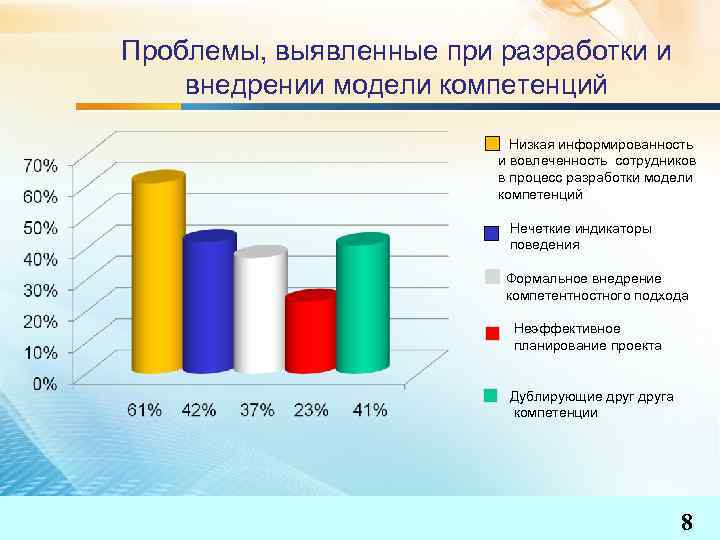 Проблемы, выявленные при разработки и внедрении модели компетенций

70%
60%
50%
40%
30%
20%
10%
0%

61% 42% 37% 23% 41%

Низкая информированность и вовлеченность сотрудников в процесс разработки модели компетенций

Нечеткие индикаторы поведения

Формальное внедрение компетентностного подхода

Неэффективное планирование проекта

Дублирующие друг друга компетенции

8